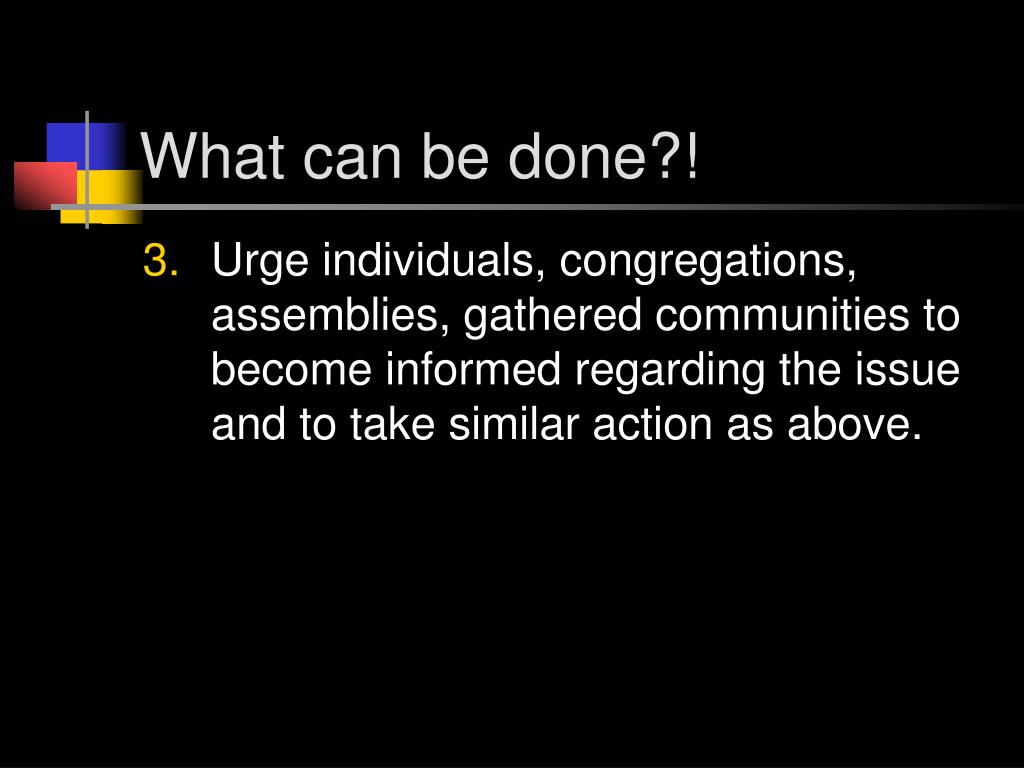 What can be done?!

3. Urge individuals, congregations, assemblies, gathered communities to become informed regarding the issue and to take similar action as above.